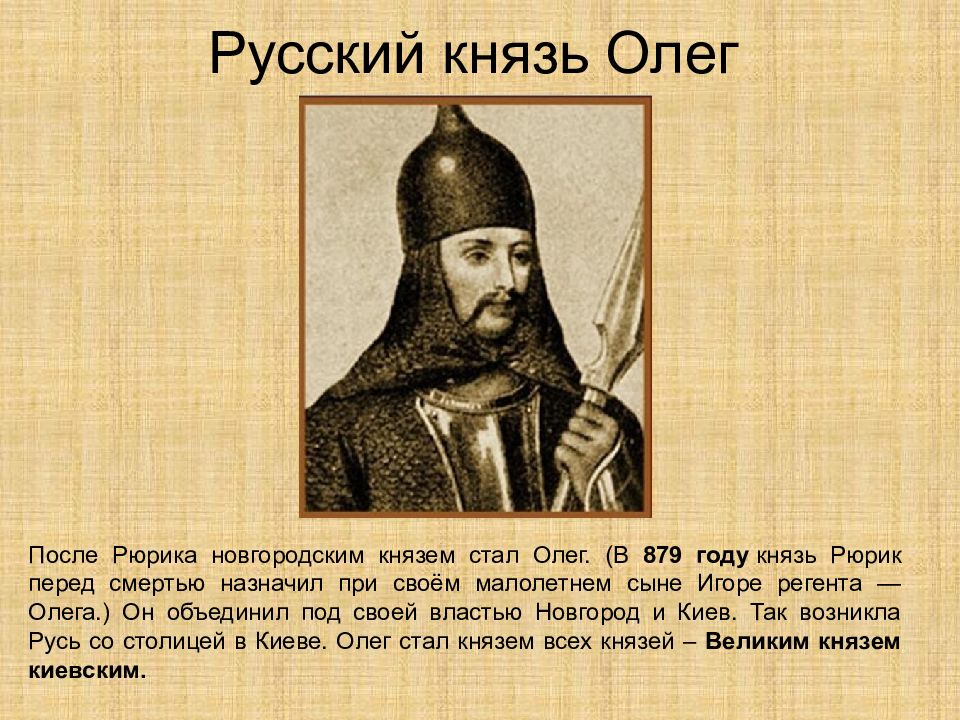 Русский князь Олег

После Рюрика новгородским князем стал Олег. (В 879 году князь Рюрик перед смертью назначил при своём малолетнем сыне Игоре регента — Олега.) Он объединил под своей властью Новгород и Киев. Так возникла Русь со столицей в Киеве. Олег стал князем всех князей – Великим князем киевским.